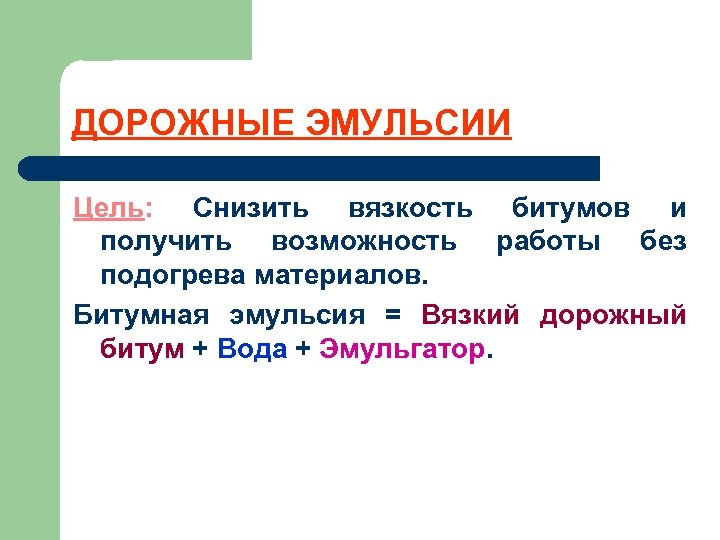 ДОРОЖНЫЕ ЭМУЛЬСИИ

Цель: Снизить вязкость битумов и получить возможность работы без подогрева материалов.

Битумная эмульсия = Вязкий дорожный битум + Вода + Эмульгатор.